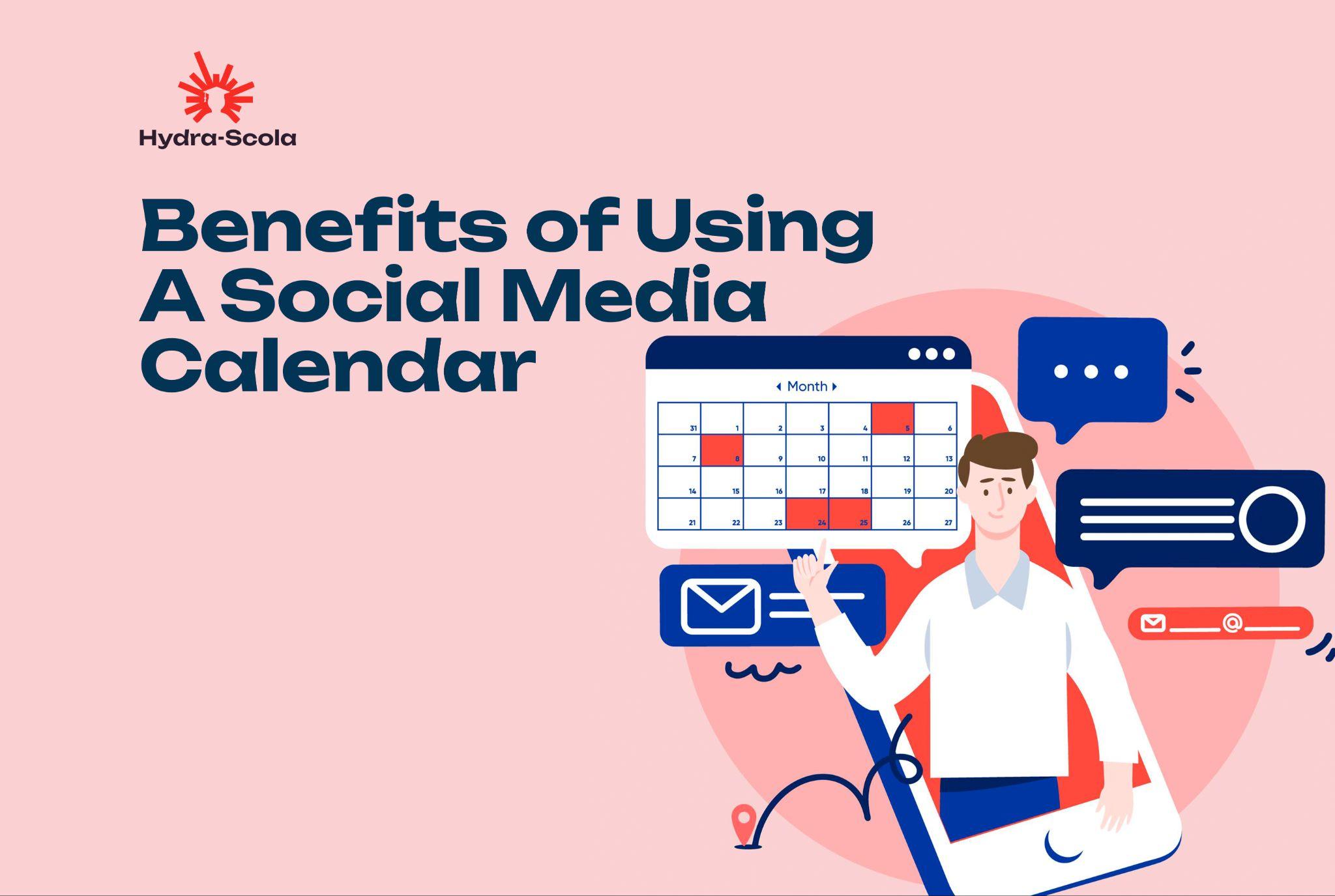 Hydra-Scola

Benefits of Using A Social Media Calendar

Month

| 31 | 1 | 2 | 3 | 4 | 5 | 6 |
|---|---|---|---|---|---|---|
| 7 | 8 | 9 | 10 | 11 | 12 | 13 |
| 14 | 15 | 16 | 17 | 18 | 19 | 20 |
| 21 | 22 | 23 | 24 | 25 | 26 | 27 |

@